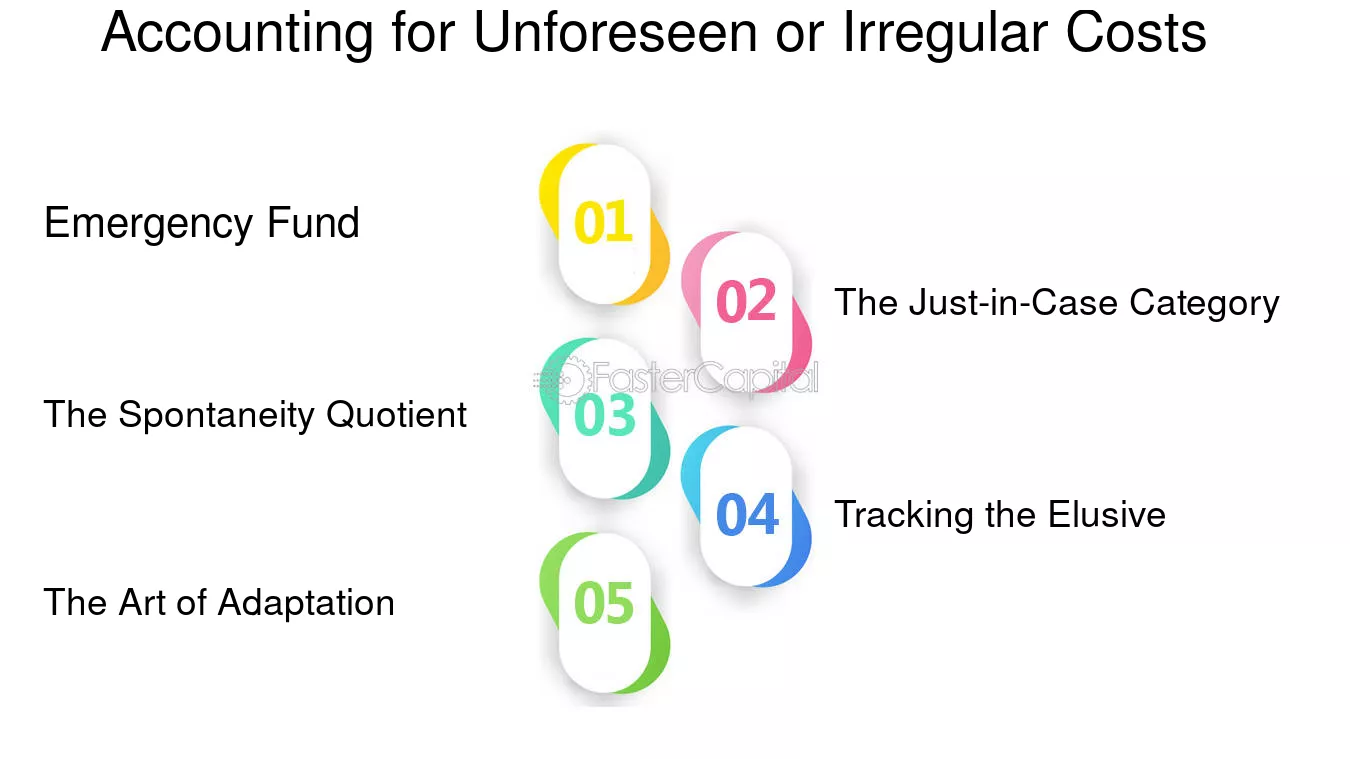 Accounting for Unforeseen or Irregular Costs

Emergency Fund

01

02

The Just-in-Case Category

FasterCapital

The Spontaneity Quotient

03

04

Tracking the Elusive

The Art of Adaptation

05